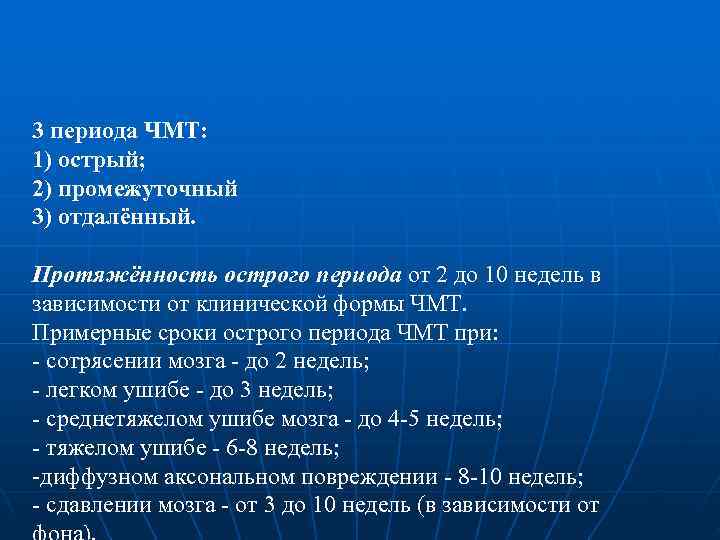 3 периода ЧМТ:
1) острый;
2) промежуточный
3) отдалённый.

Протяжённость острого периода от 2 до 10 недель в зависимости от клинической формы ЧМТ.
Примерные сроки острого периода ЧМТ при:
- сотрясении мозга - до 2 недель;
- легком ушибе - до 3 недель;
- среднетяжелом ушибе мозга - до 4-5 недель;
- тяжелом ушибе - 6-8 недель;
-диффузном аксональном повреждении - 8-10 недель;
- сдавлении мозга - от 3 до 10 недель (в зависимости от фона).